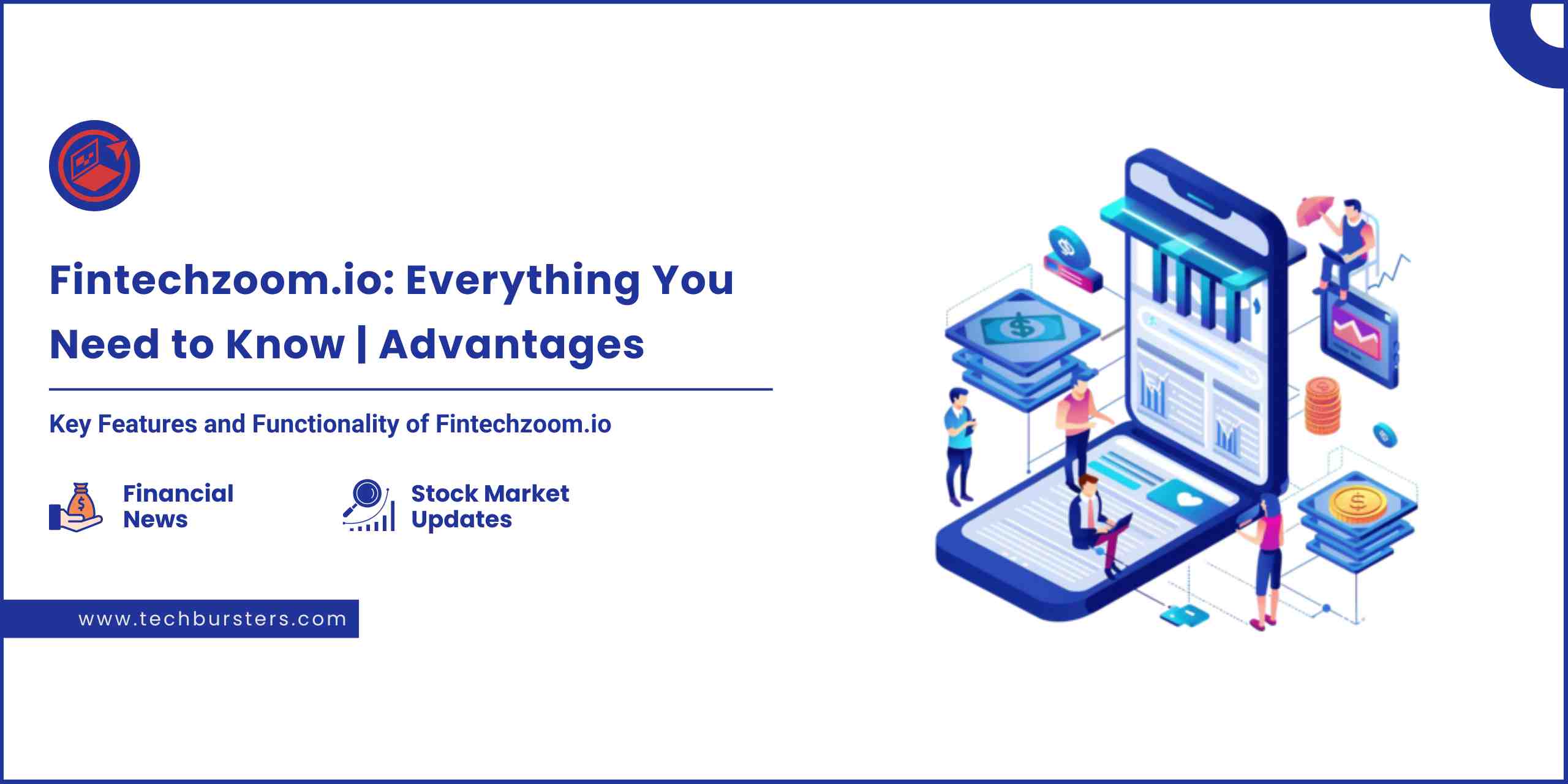 Fintechzoom.io: Everything You Need to Know | Advantages

Key Features and Functionality of Fintechzoom.io

Financial News

Stock Market Updates

www.techbursters.com